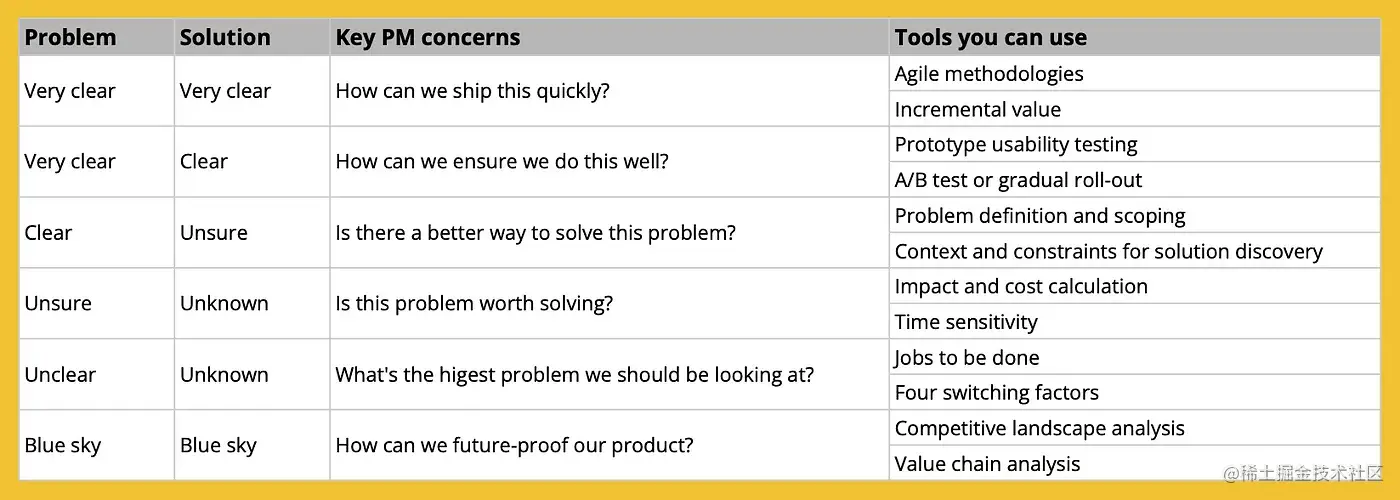 | Problem | Solution | Key PM concerns | Tools you can use |
|---|---|---|---|
| Very clear | Very clear | How can we ship this quickly? | Agile methodologies |
| | | | Incremental value |
| Very clear | Clear | How can we ensure we do this well? | Prototype usability testing |
| | | | A/B test or gradual roll-out |
| Clear | Unsure | Is there a better way to solve this problem? | Problem definition and scoping |
| | | | Context and constraints for solution discovery |
| Unsure | Unknown | Is this problem worth solving? | Impact and cost calculation |
| | | | Time sensitivity |
| Unclear | Unknown | What's the higest problem we should be looking at? | Jobs to be done |
| | | | Four switching factors |
| Blue sky | Blue sky | How can we future-proof our product? | Competitive landscape analysis |
| | | | Value chain analysis |

@稀土掘金技术社区